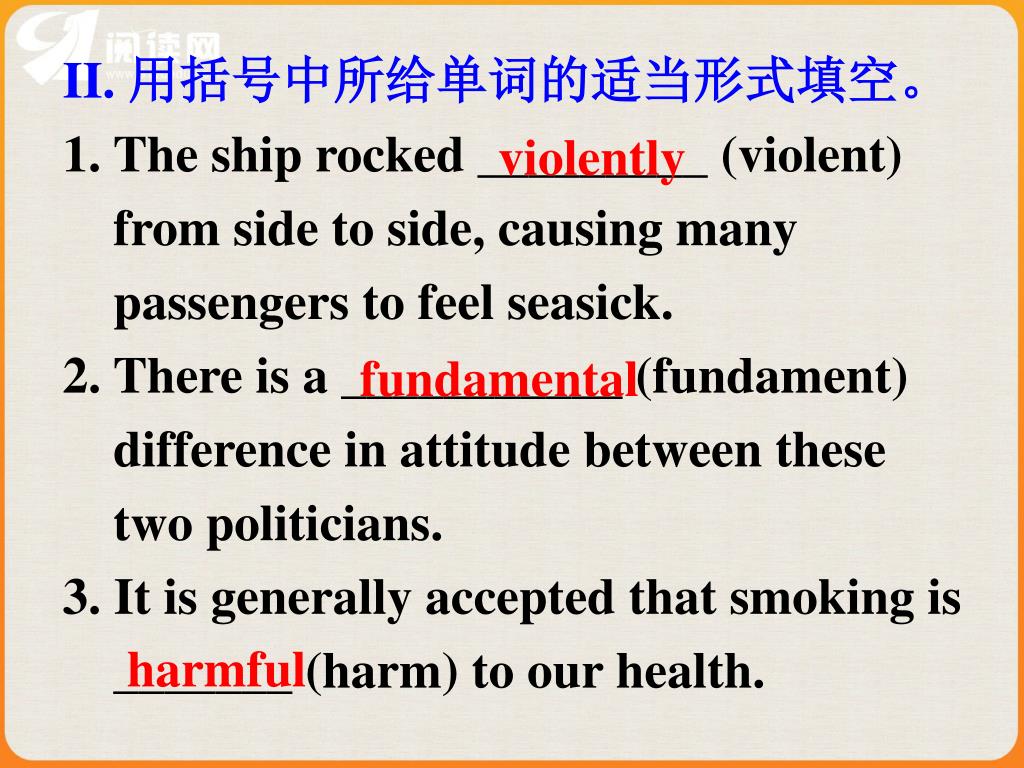 阅读网

II. 用括号中所给单词的适当形式填空。

1. The ship rocked violently (violent) from side to side, causing many passengers to feel seasick.

2. There is a fundamental (fundament) difference in attitude between these two politicians.

3. It is generally accepted that smoking is harmful (harm) to our health.